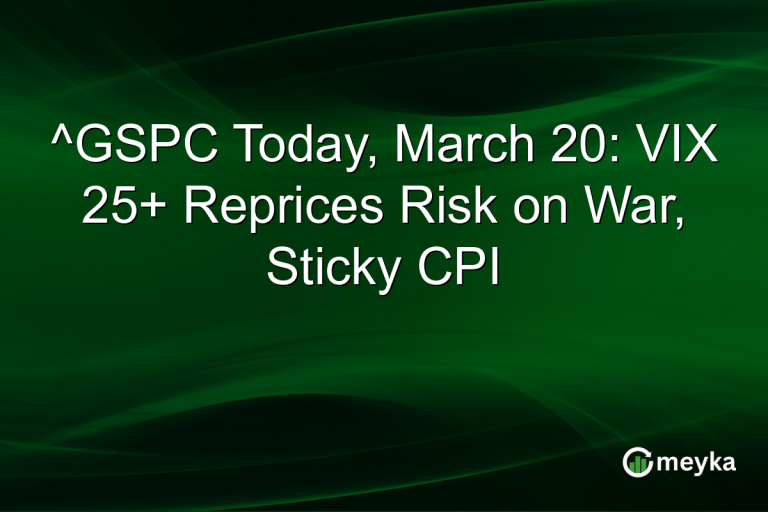 ^GSPC Today, March 20: VIX 25+ Reprices Risk on War, Sticky CPI

meyka